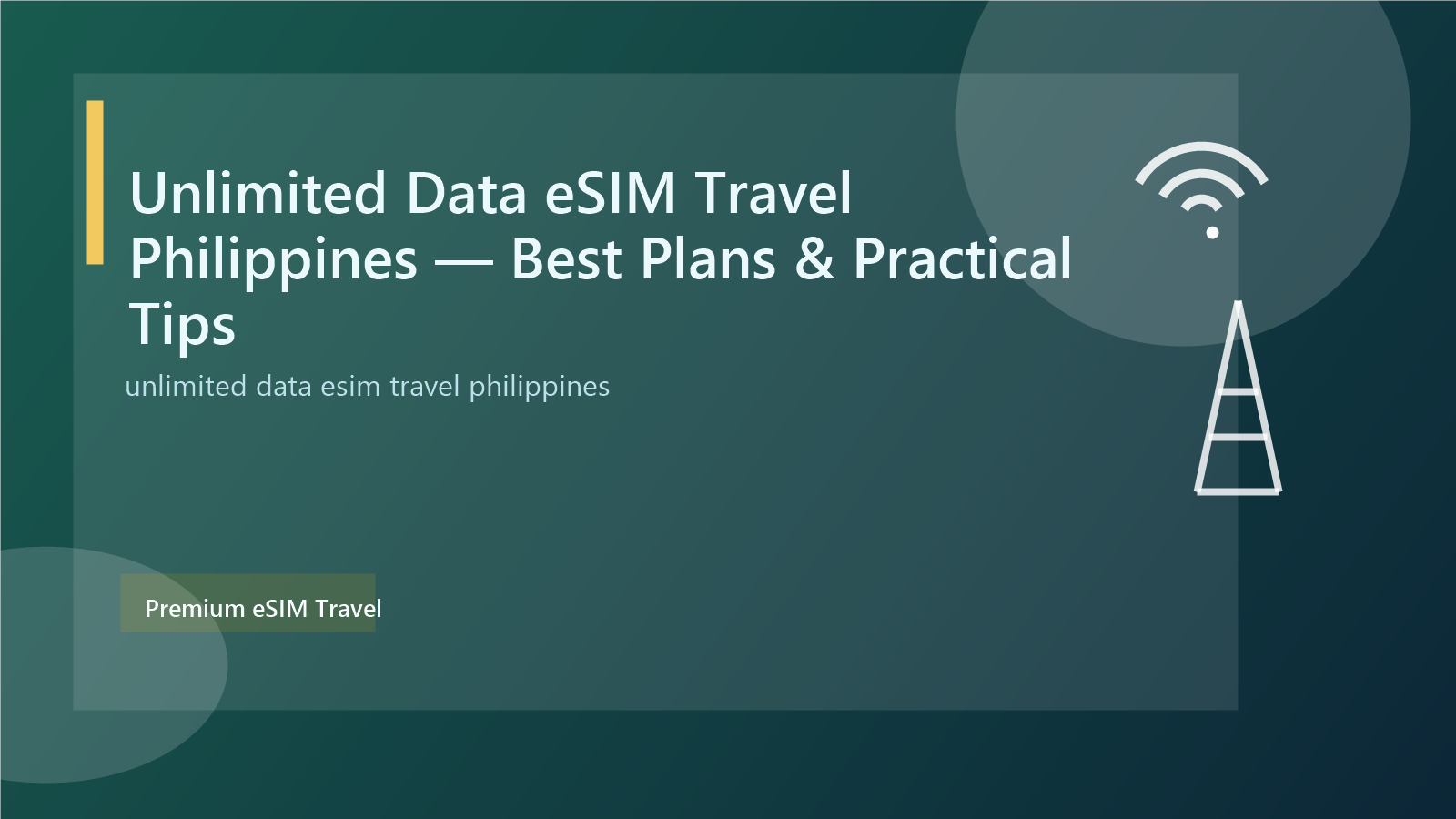 Unlimited Data eSIM Travel Philippines — Best Plans & Practical Tips

unlimited data esim travel philippines

Premium eSIM Travel